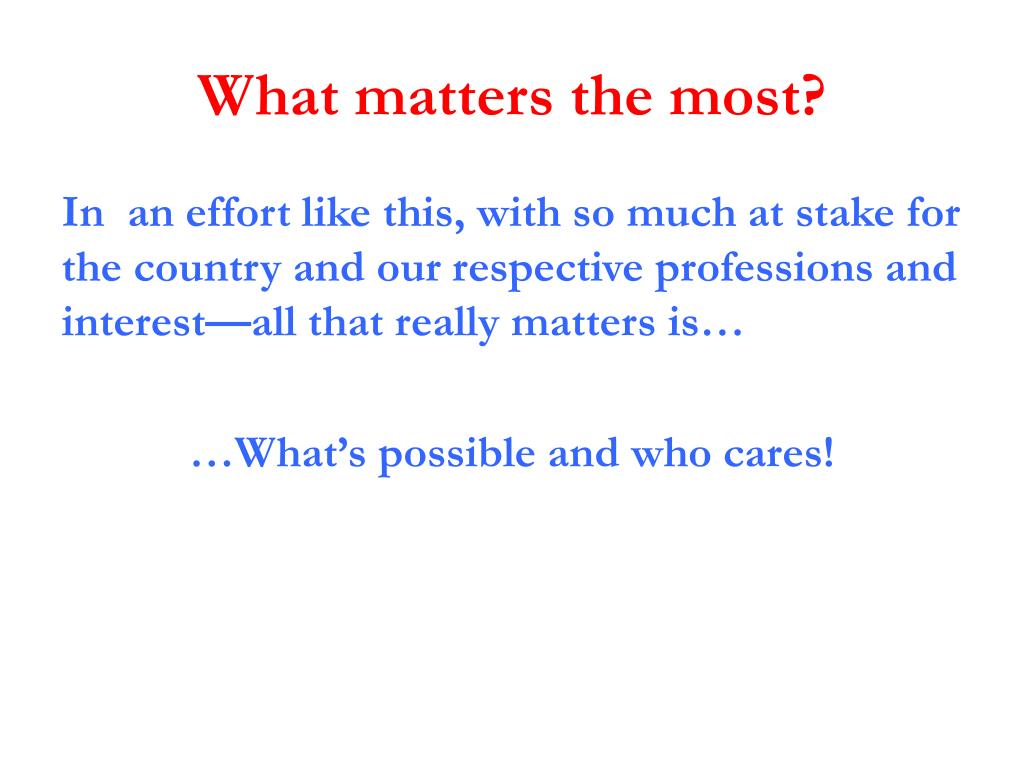 What matters the most?

In an effort like this, with so much at stake for the country and our respective professions and interest—all that really matters is…

…What's possible and who cares!